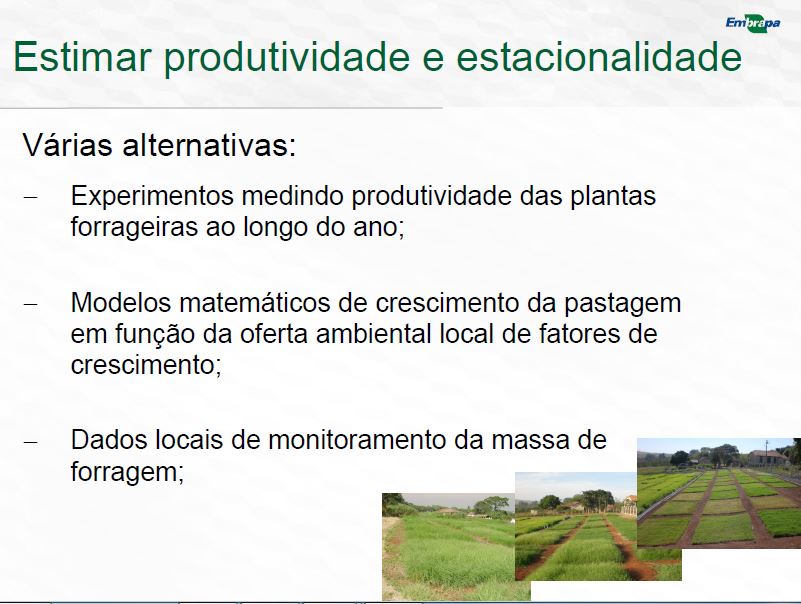 Embrapa

Estimar produtividade e estacionalidade

Várias alternativas:

– Experimentos medindo produtividade das plantas forrageiras ao longo do ano;

– Modelos matemáticos de crescimento da pastagem em função da oferta ambiental local de fatores de crescimento;

– Dados locais de monitoramento da massa de forragem;